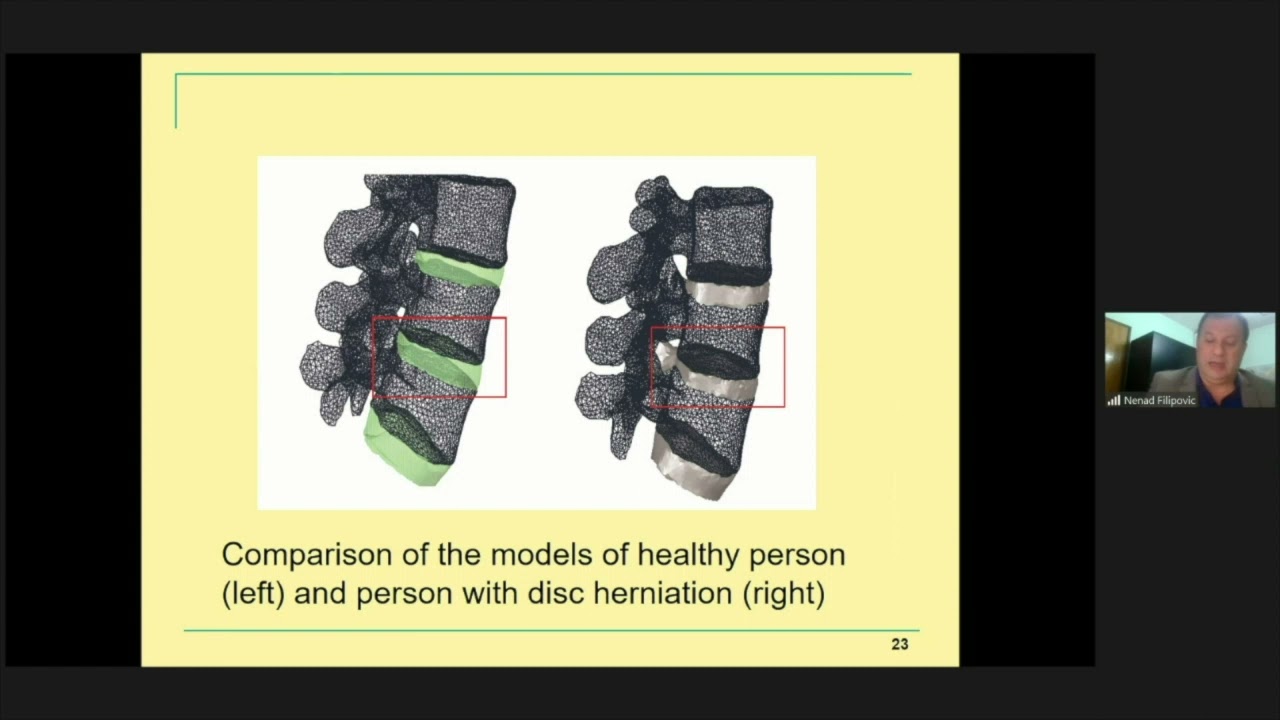 Comparison of the models of healthy person (left) and person with disc herniation (right)

23

Nenad Filipovic